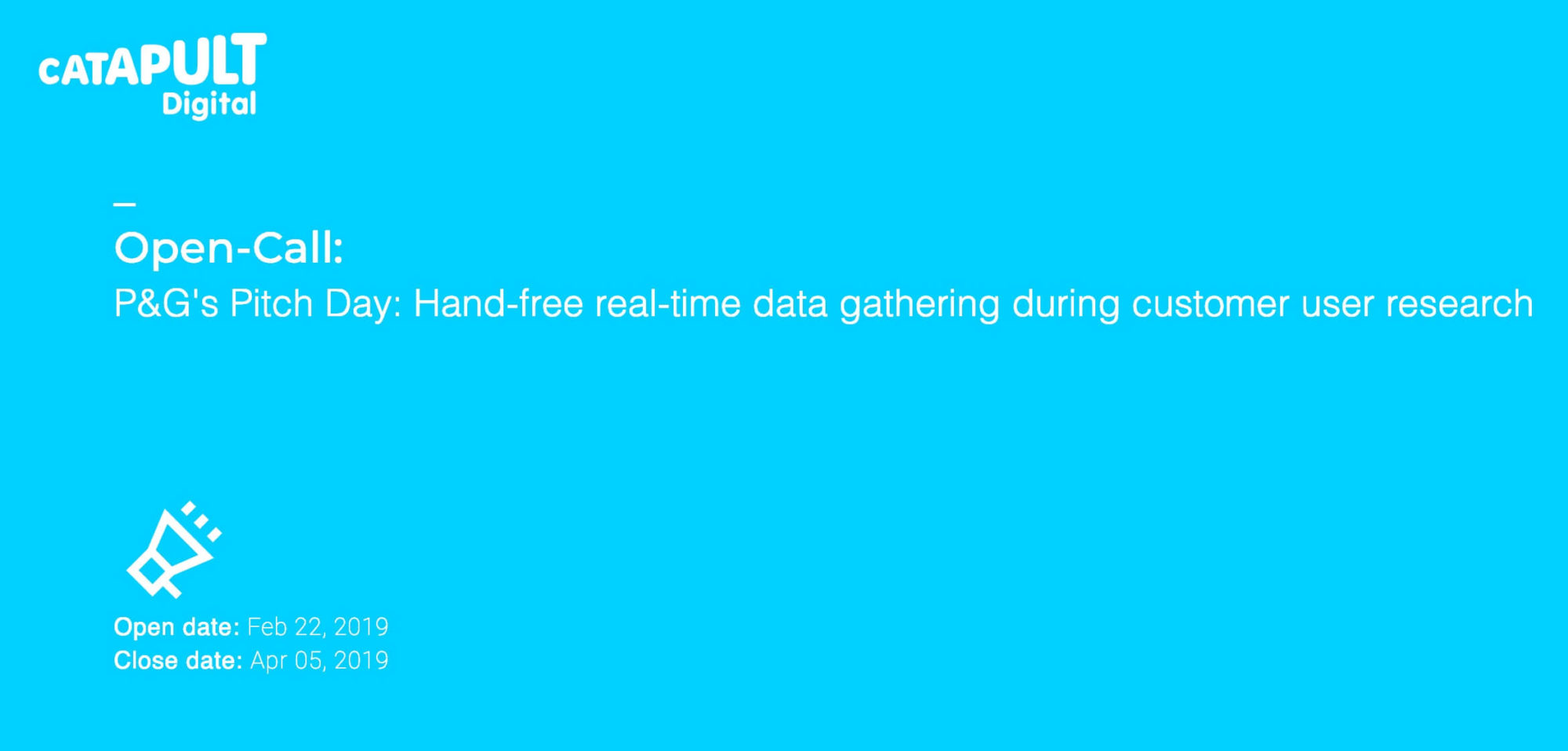 CATAPULT
Digital

Open-Call:
P&G's Pitch Day: Hand-free real-time data gathering during customer user research

Open date: Feb 22, 2019
Close date: Apr 05, 2019